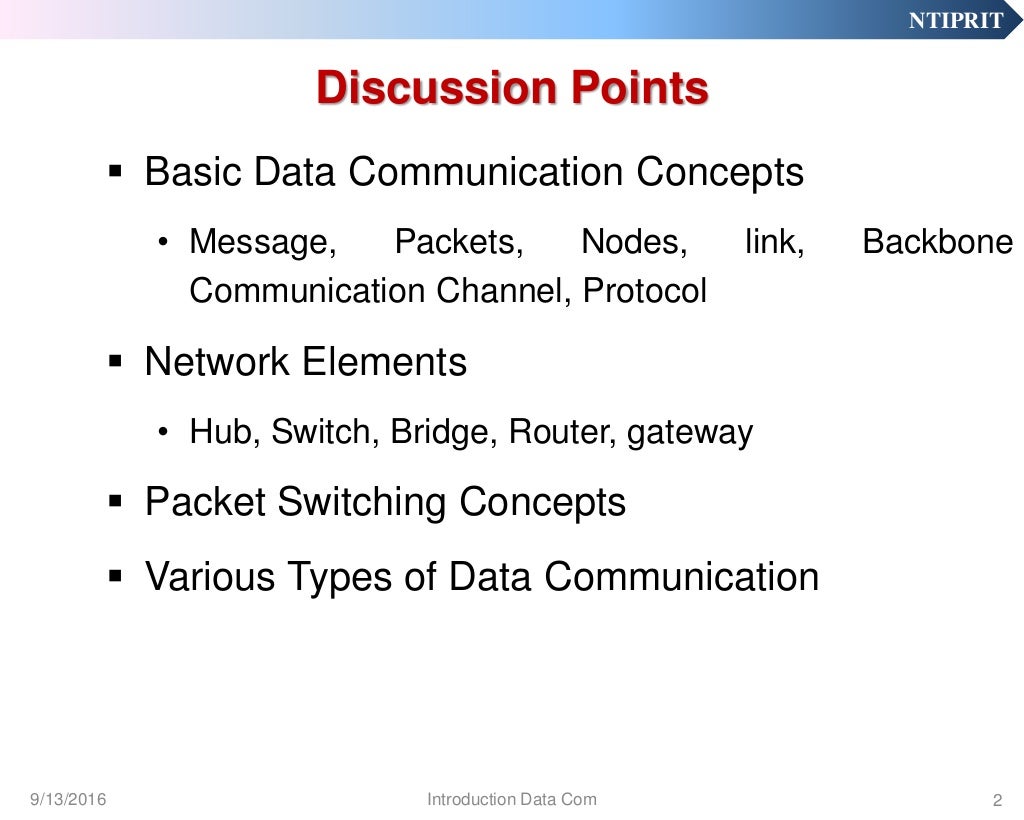 NTIPRIT

Discussion Points

▪ Basic Data Communication Concepts

• Message, Packets, Nodes, link, Backbone Communication Channel, Protocol

▪ Network Elements

• Hub, Switch, Bridge, Router, gateway

▪ Packet Switching Concepts

▪ Various Types of Data Communication

9/13/2016 Introduction Data Com 2